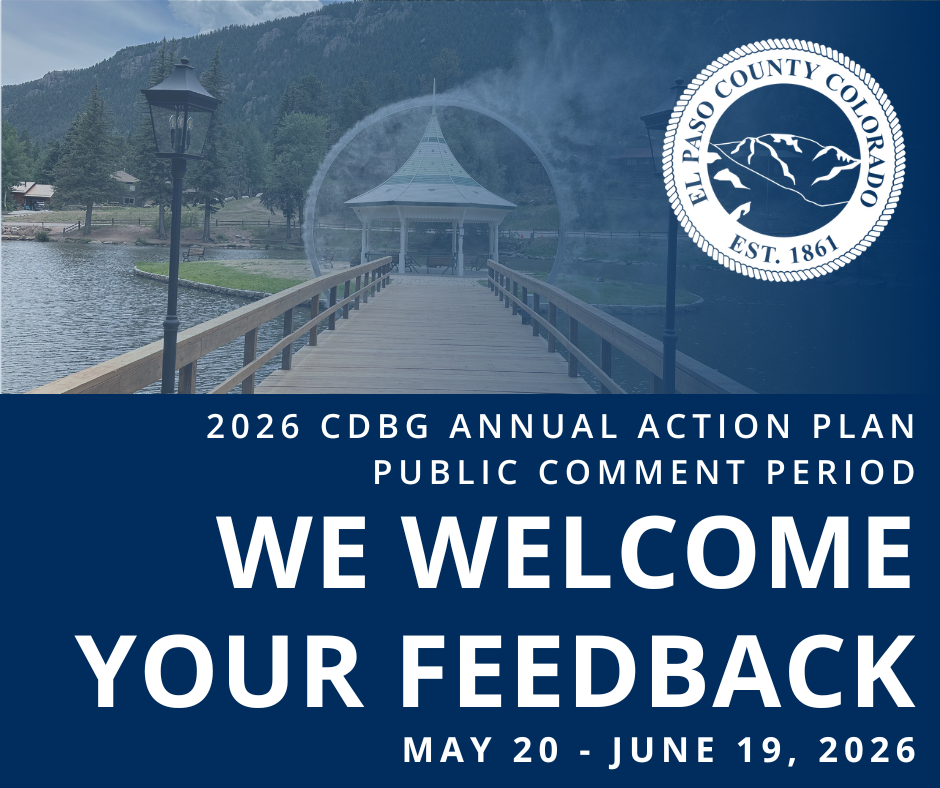 EL PASO COUNTY COLORADO
EST. 1861

2026 CDBG ANNUAL ACTION PLAN
PUBLIC COMMENT PERIOD

WE WELCOME YOUR FEEDBACK

MAY 20 - JUNE 19, 2026